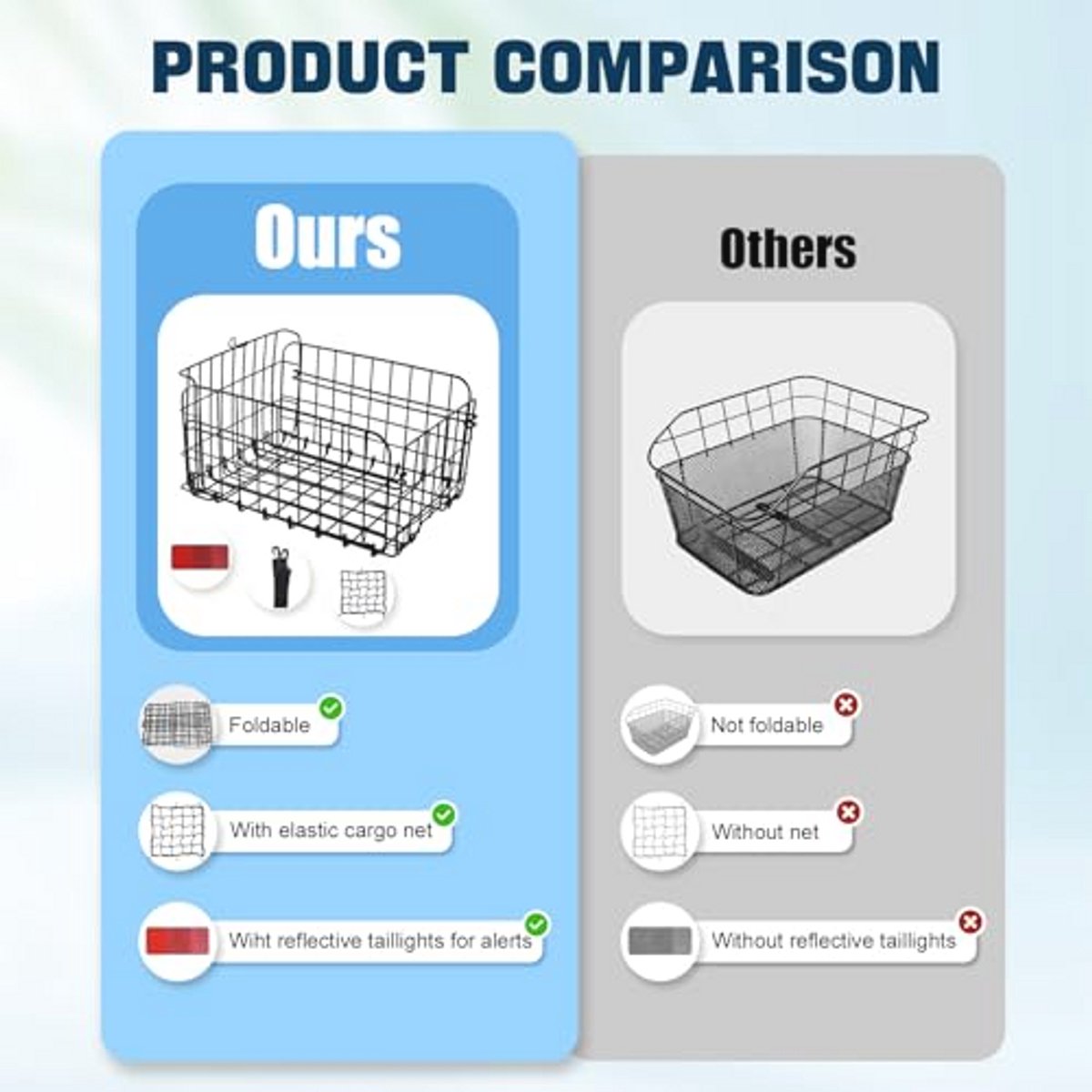 PRODUCT COMPARISON

Ours

Foldable

With elastic cargo net

Wiht reflective taillights for alerts

Others

Not foldable

Without net

Without reflective taillights